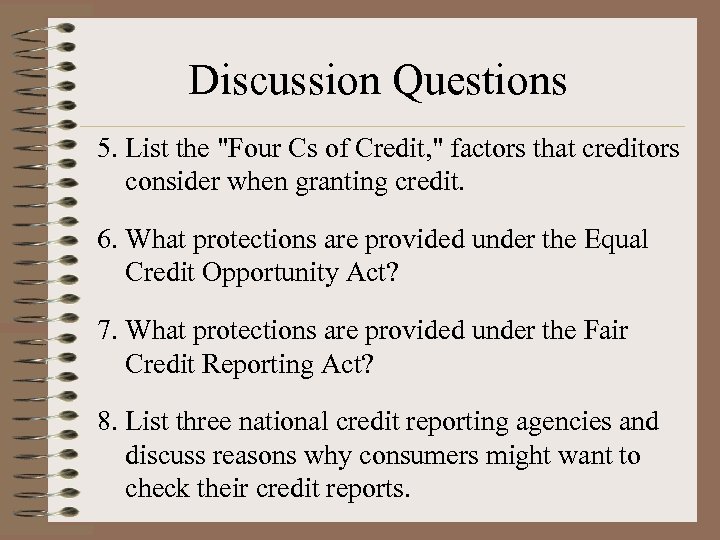 Discussion Questions

5. List the "Four Cs of Credit," factors that creditors consider when granting credit.

6. What protections are provided under the Equal Credit Opportunity Act?

7. What protections are provided under the Fair Credit Reporting Act?

8. List three national credit reporting agencies and discuss reasons why consumers might want to check their credit reports.